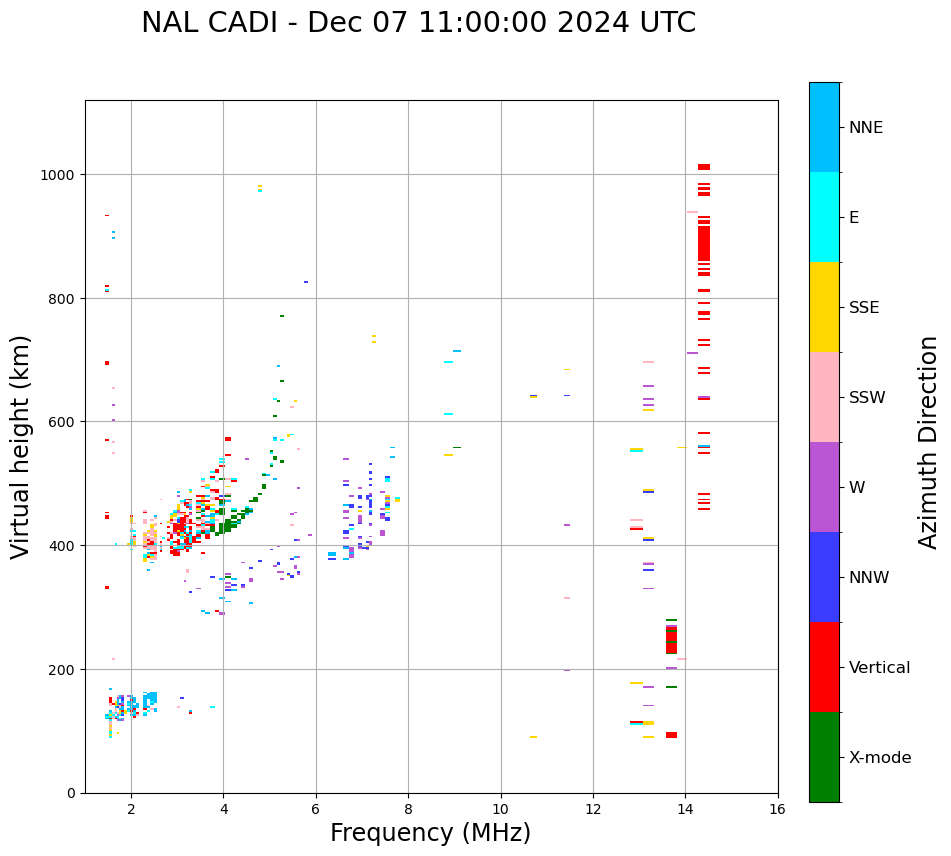 NAL CADI - Dec 07 11:00:00 2024 UTC

Virtual height (km)

1000
800
600
400
200
0

2
4
6
8
10
12
14
16

Frequency (MHz)

NNE
E
SSE
SSW
W
NNW
Vertical
X-mode

Azimuth Direction